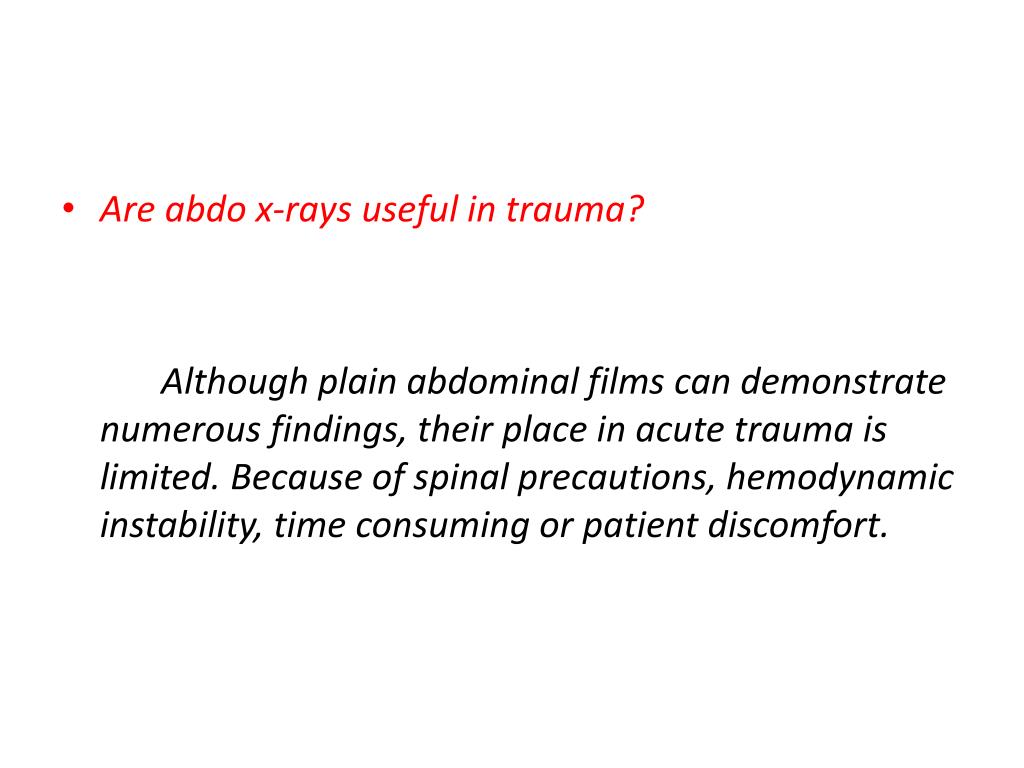 • Are abdo x-rays useful in trauma?

Although plain abdominal films can demonstrate numerous findings, their place in acute trauma is limited. Because of spinal precautions, hemodynamic instability, time consuming or patient discomfort.